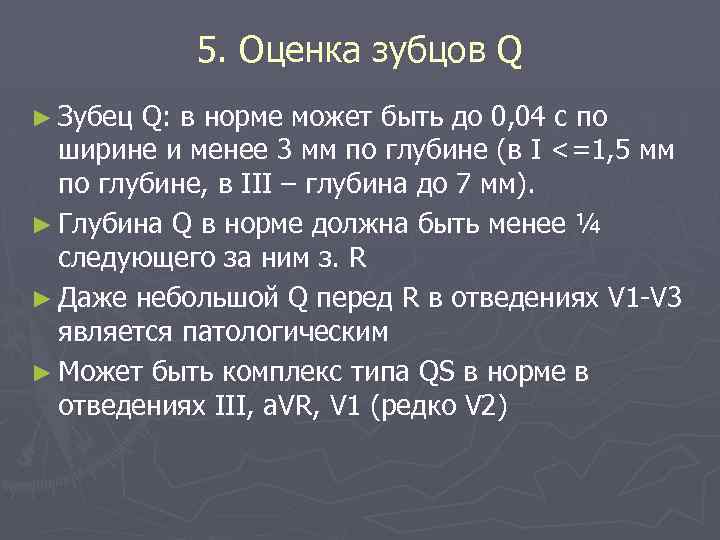 5. Оценка зубцов Q

► Зубец Q: в норме может быть до 0,04 с по ширине и менее 3 мм по глубине (в I <=1,5 мм по глубине, в III – глубина до 7 мм).

► Глубина Q в норме должна быть менее ¼ следующего за ним з. R

► Даже небольшой Q перед R в отведениях V1-V3 является патологическим

► Может быть комплекс типа QS в норме в отведениях III, aVR, V1 (редко V2)